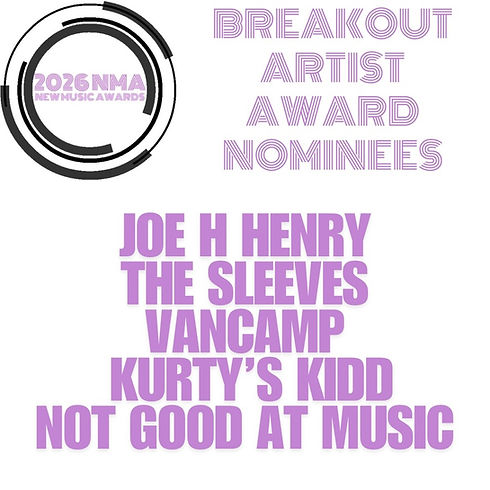 2026 NMA
NEW MUSIC AWARDS

BREAKOUT ARTIST AWARD NOMINEES

JOE H HENRY
THE SLEEVES
VANCAMP
KURTY'S KIDD
NOT GOOD AT MUSIC